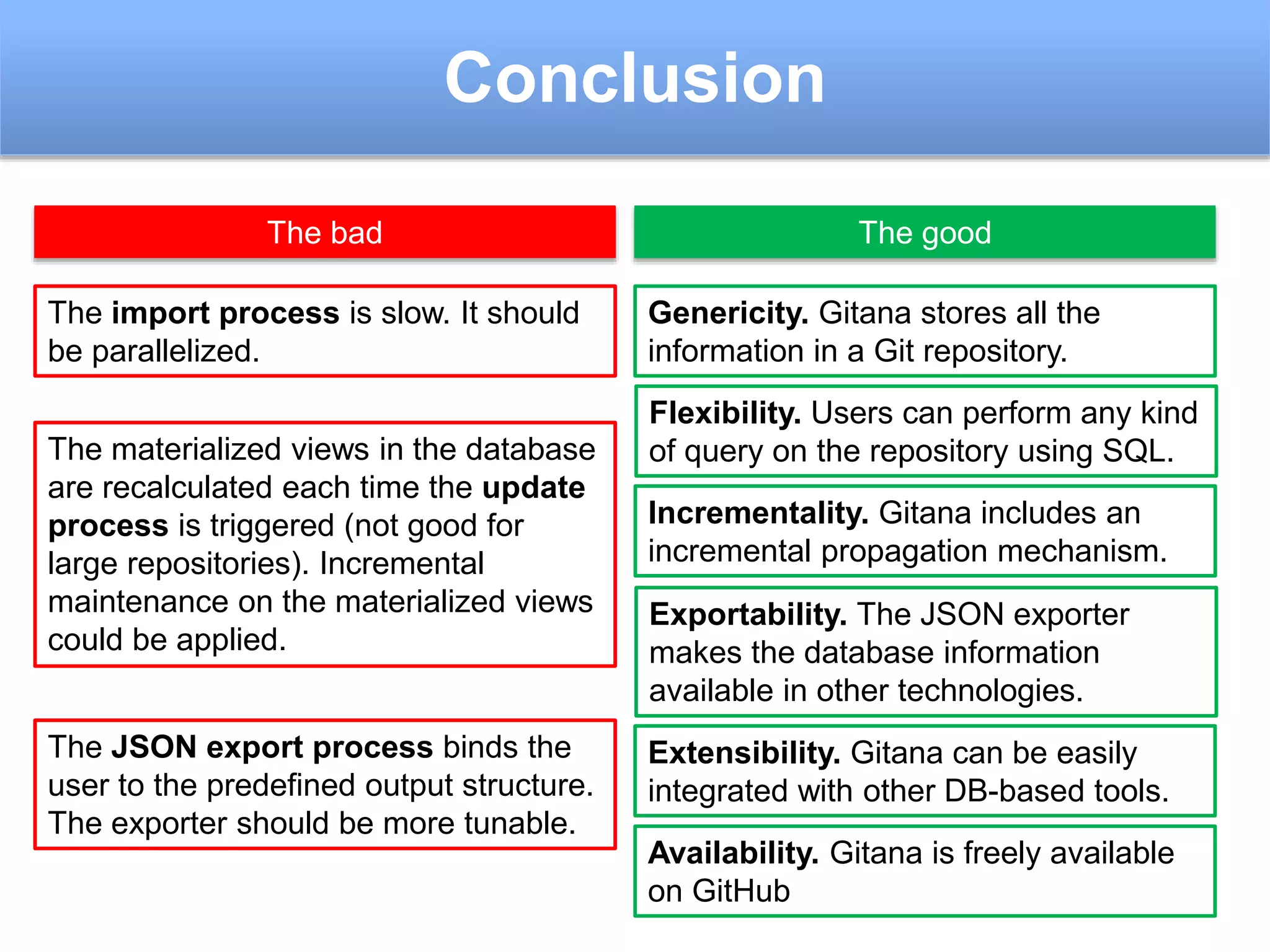 Conclusion

The bad

The import process is slow. It should be parallelized.

The materialized views in the database are recalculated each time the update process is triggered (not good for large repositories). Incremental maintenance on the materialized views could be applied.

The JSON export process binds the user to the predefined output structure. The exporter should be more tunable.

The good

Genericity. Gitana stores all the information in a Git repository.

Flexibility. Users can perform any kind of query on the repository using SQL.

Incrementality. Gitana includes an incremental propagation mechanism.

Exportability. The JSON exporter makes the database information available in other technologies.

Extensibility. Gitana can be easily integrated with other DB-based tools.

Availability. Gitana is freely available on GitHub